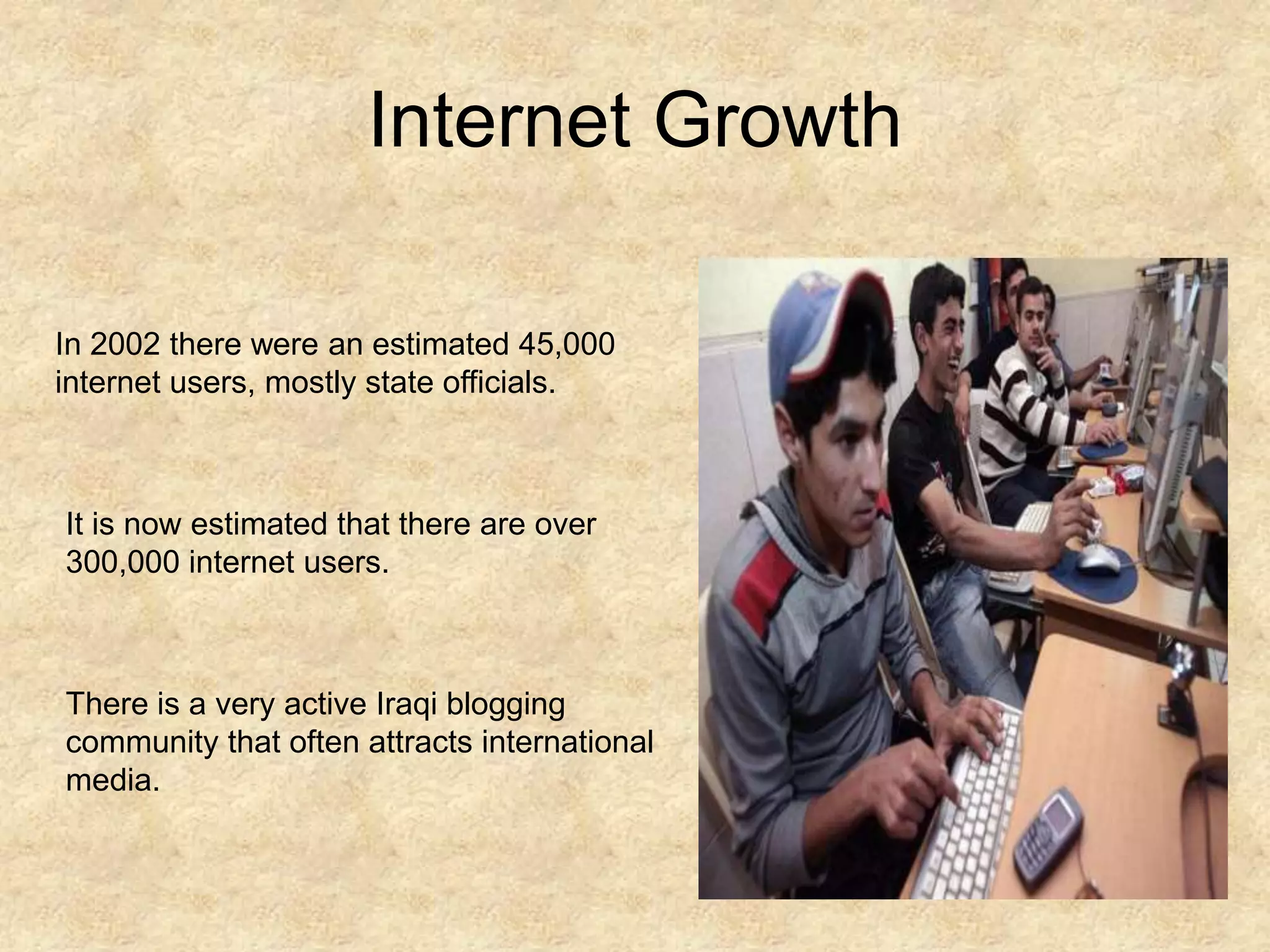 Internet Growth

In 2002 there were an estimated 45,000 internet users, mostly state officials.

It is now estimated that there are over 300,000 internet users.

There is a very active Iraqi blogging community that often attracts international media.